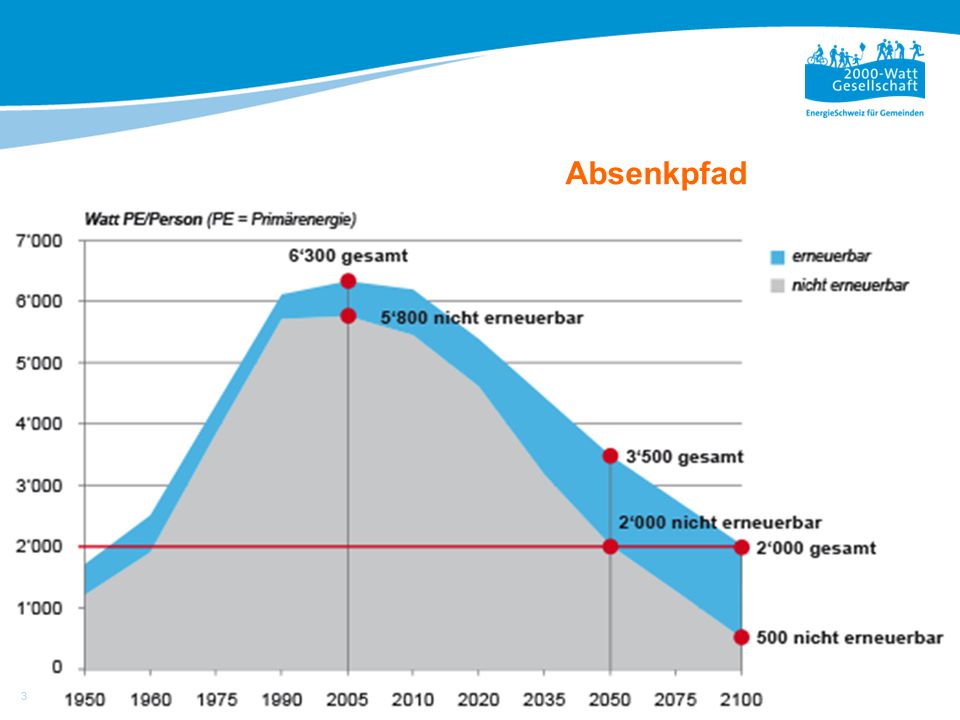 2000-Watt Gesellschaft
EnergieSchweiz für Gemeinden

Absenkpfad

Watt PE/Person (PE = Primärenergie)

erneuerbar
nicht erneuerbar

7'000
6'000
5'000
4'000
3'000
2'000
1'000
0

6'300 gesamt
5'800 nicht erneuerbar
3'500 gesamt
2'000 nicht erneuerbar
2'000 gesamt
500 nicht erneuerbar

1950 1960 1975 1990 2005 2010 2020 2035 2050 2075 2100

3